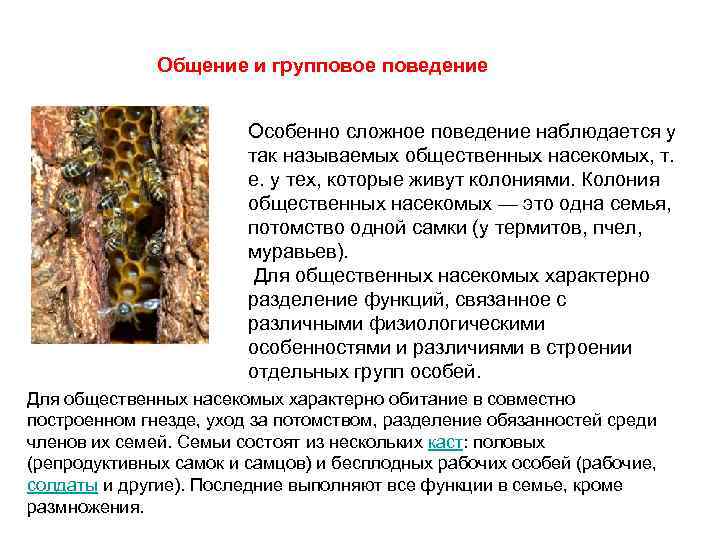 Общение и групповое поведение

Особенно сложное поведение наблюдается у так называемых общественных насекомых, т. е. у тех, которые живут колониями. Колония общественных насекомых — это одна семья, потомство одной самки (у термитов, пчел, муравьев).

Для общественных насекомых характерно разделение функций, связанное с различными физиологическими особенностями и различиями в строении отдельных групп особей.

Для общественных насекомых характерно обитание в совместно построенном гнезде, уход за потомством, разделение обязанностей среди членов их семей. Семьи состоят из нескольких каст: половых (репродуктивных самок и самцов) и бесплодных рабочих особей (рабочие, солдаты и другие). Последние выполняют все функции в семье, кроме размножения.